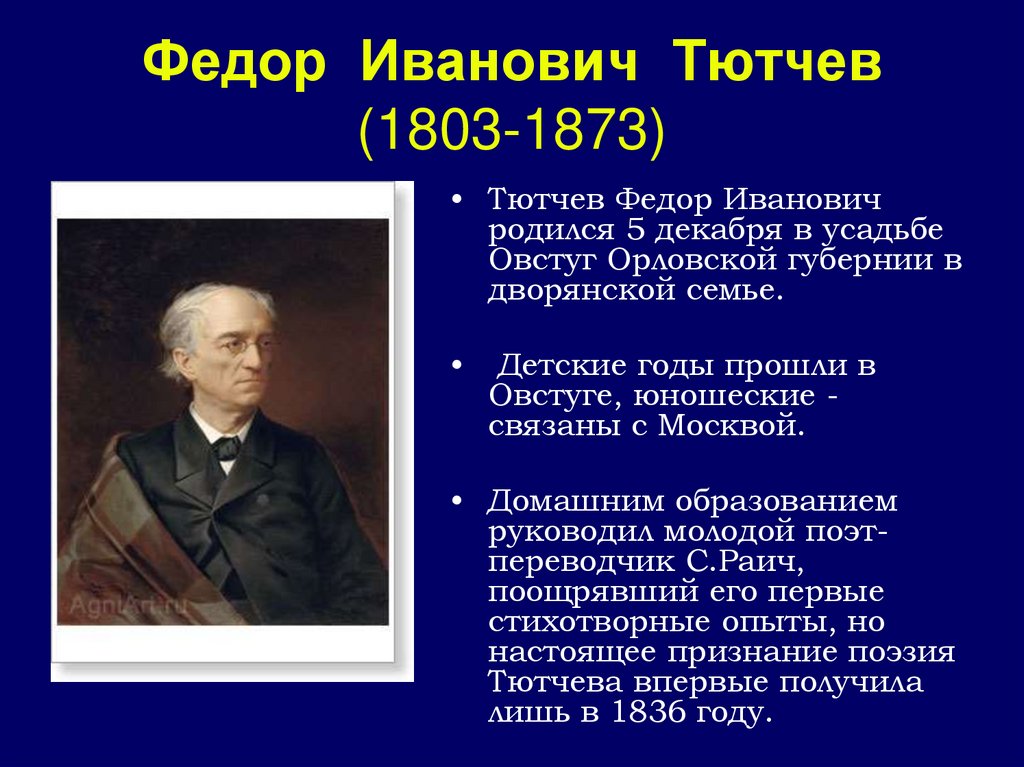 Федор Иванович Тютчев
(1803-1873)

AgniArt.ru

• Тютчев Федор Иванович родился 5 декабря в усадьбе Овстуг Орловской губернии в дворянской семье.

• Детские годы прошли в Овстуге, юношеские - связаны с Москвой.

• Домашним образованием руководил молодой поэт-переводчик С.Раич, поощрявший его первые стихотворные опыты, но настоящее признание поэзия Тютчева впервые получила лишь в 1836 году.